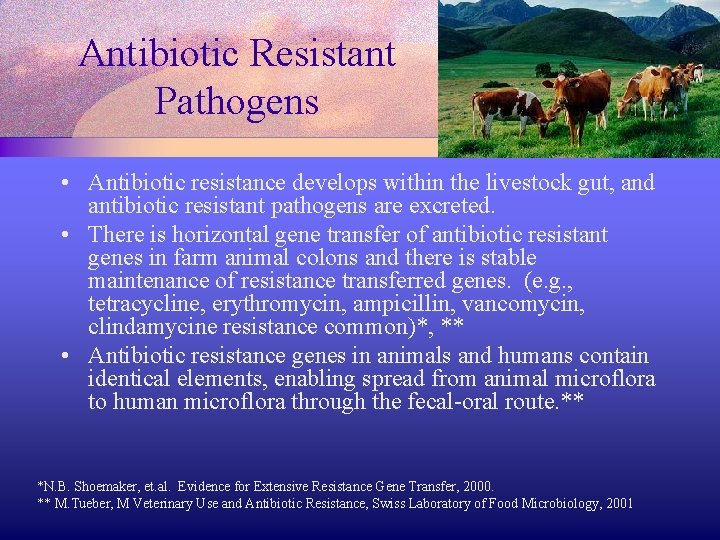 Antibiotic Resistant Pathogens

• Antibiotic resistance develops within the livestock gut, and antibiotic resistant pathogens are excreted.

• There is horizontal gene transfer of antibiotic resistant genes in farm animal colons and there is stable maintenance of resistance transferred genes. (e.g., tetracycline, erythromycin, ampicillin, vancomycin, clindamycine resistance common)*, **

• Antibiotic resistance genes in animals and humans contain identical elements, enabling spread from animal microflora to human microflora through the fecal-oral route.**

*N.B. Shoemaker, et.al. Evidence for Extensive Resistance Gene Transfer, 2000.
** M.Tueber, M Veterinary Use and Antibiotic Resistance, Swiss Laboratory of Food Microbiology, 2001